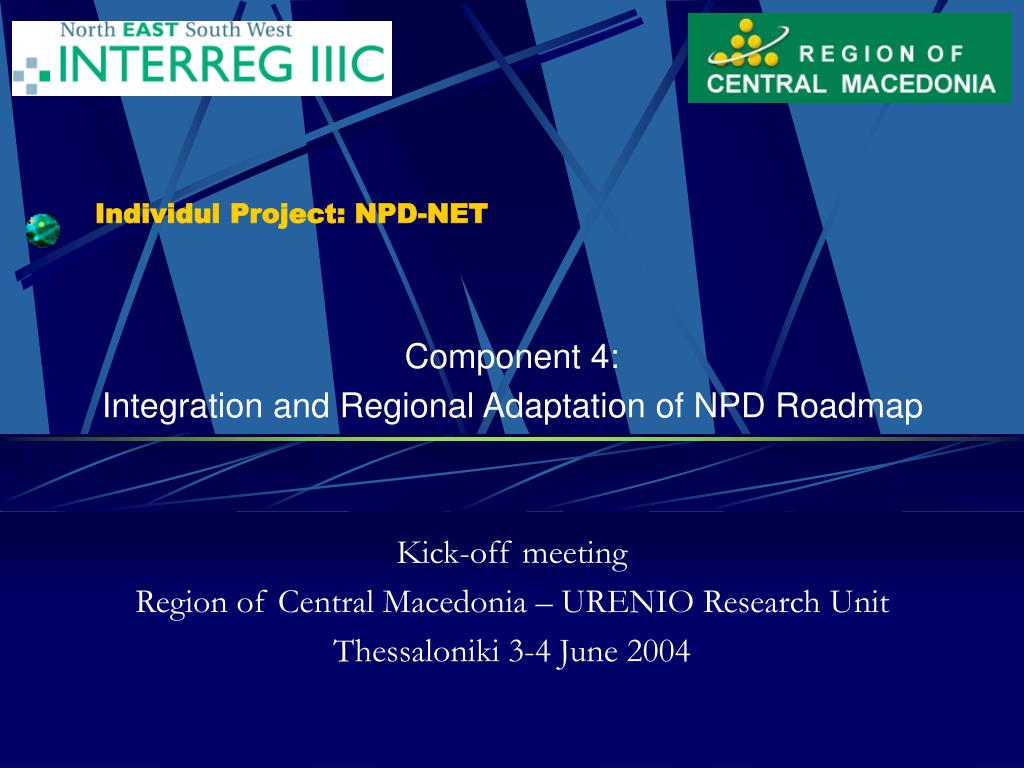 North EAST South West
INTERREG IIIC

REGION OF
CENTRAL MACEDONIA

Individul Project: NPD-NET

Component 4:
Integration and Regional Adaptation of NPD Roadmap

Kick-off meeting
Region of Central Macedonia – URENIO Research Unit
Thessaloniki 3-4 June 2004